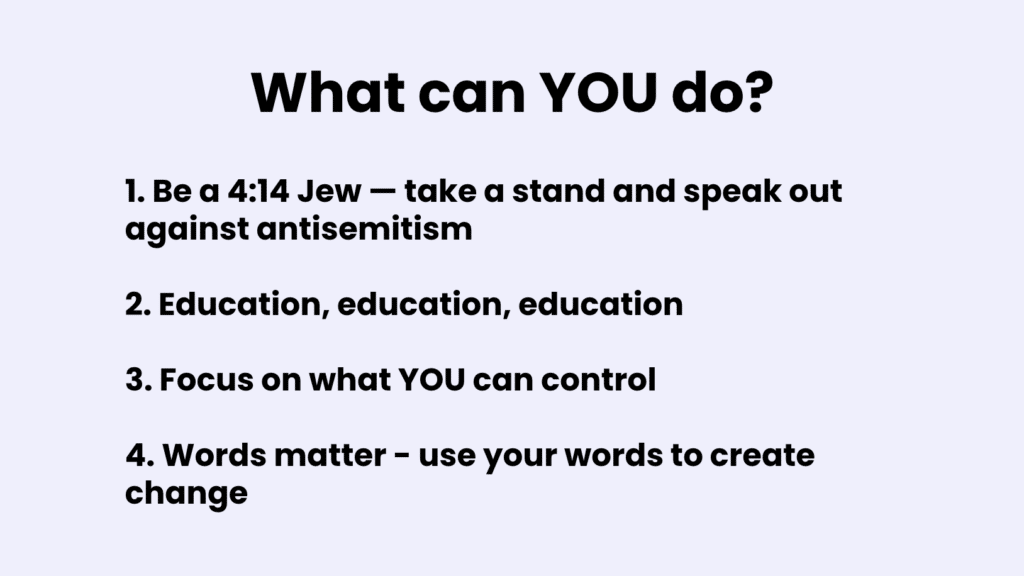 What can YOU do?

1. Be a 4:14 Jew — take a stand and speak out against antisemitism

2. Education, education, education

3. Focus on what YOU can control

4. Words matter - use your words to create change